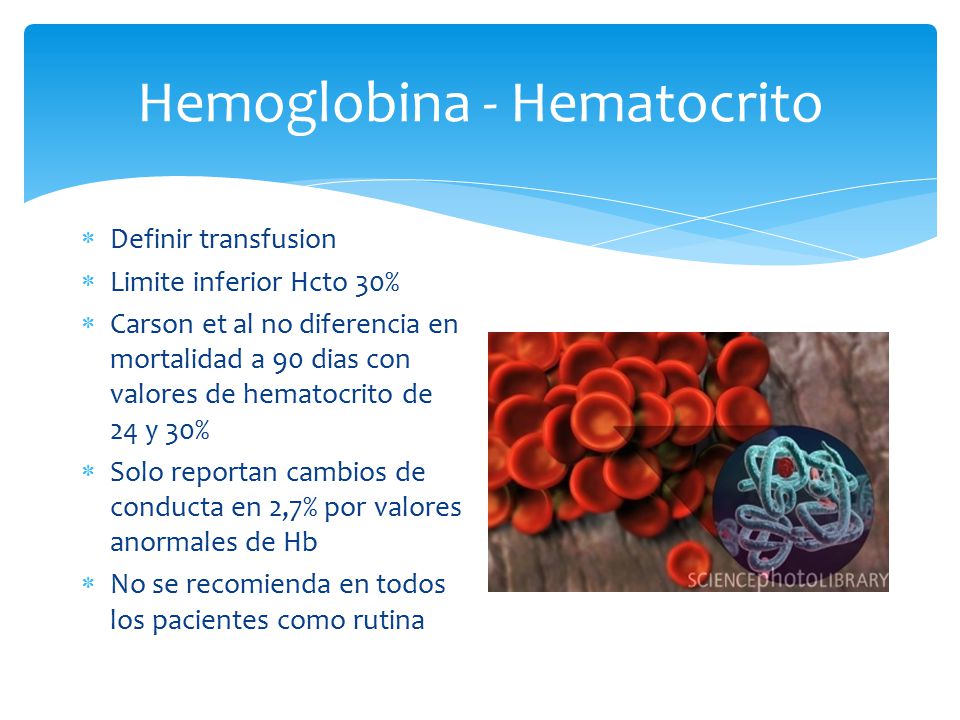 Hemoglobina - Hematocrito

* Definir transfusion
* Limite inferior Hcto 30%
* Carson et al no diferencia en mortalidad a 90 dias con valores de hematocrito de 24 y 30%
* Solo reportan cambios de conducta en 2,7% por valores anormales de Hb
* No se recomienda en todos los pacientes como rutina

SCIENCEphotoLIBRARY